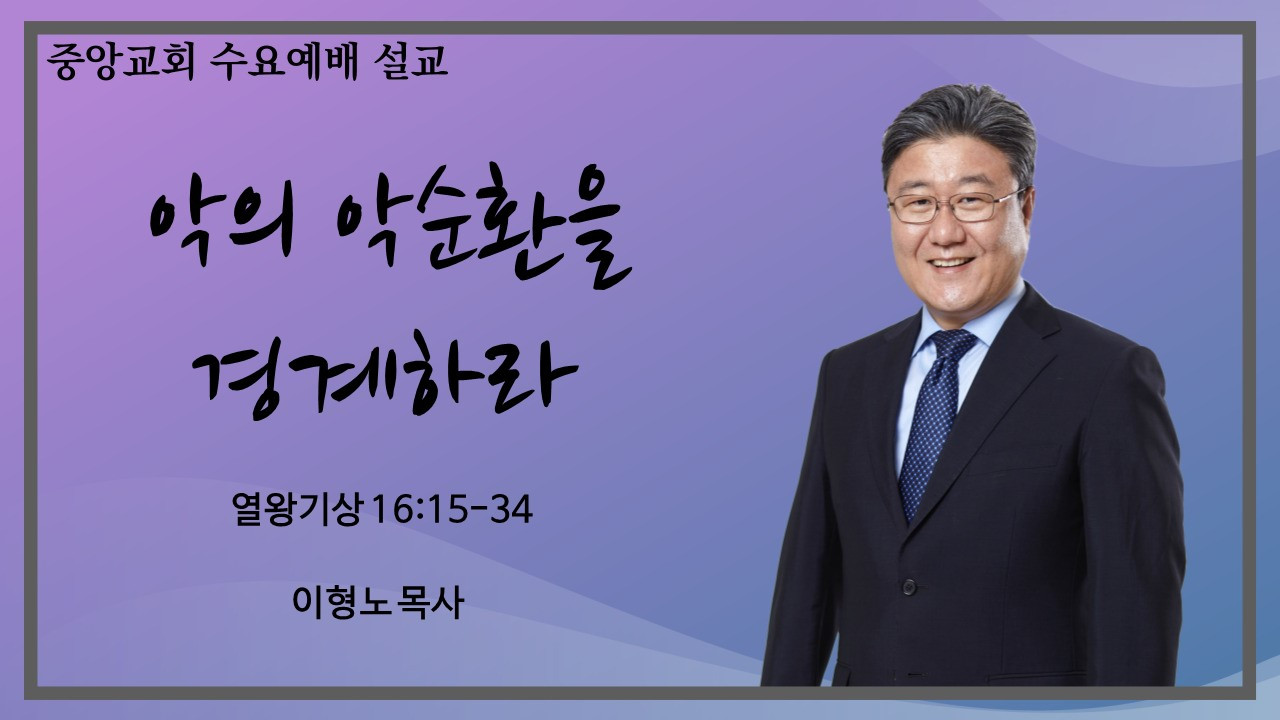 중앙교회 수요예배 설교

악의 악순환을 경계하라

열왕기상 16:15-34

이형노 목사